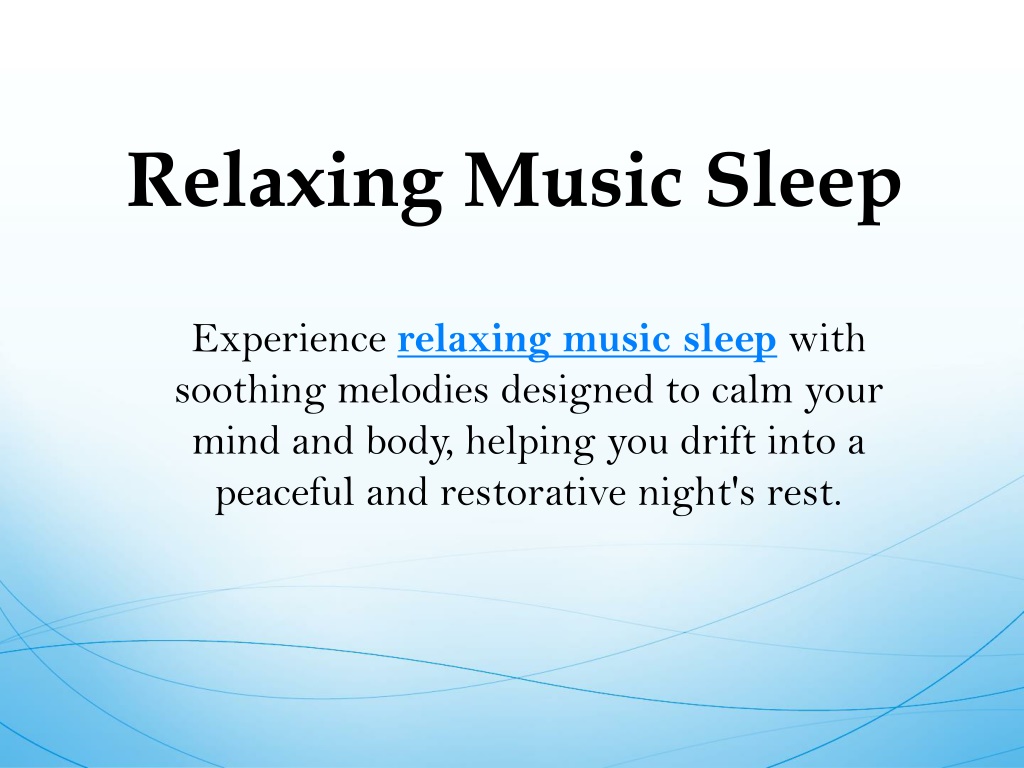 Relaxing Music Sleep

Experience relaxing music sleep with soothing melodies designed to calm your mind and body, helping you drift into a peaceful and restorative night's rest.